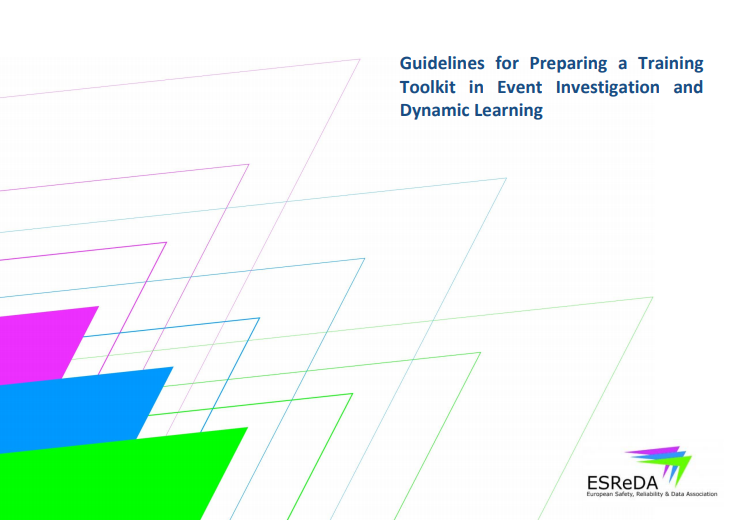 Guidelines for Preparing a Training Toolkit in Event Investigation and Dynamic Learning

ESReDA
European Safety, Reliability & Data Association